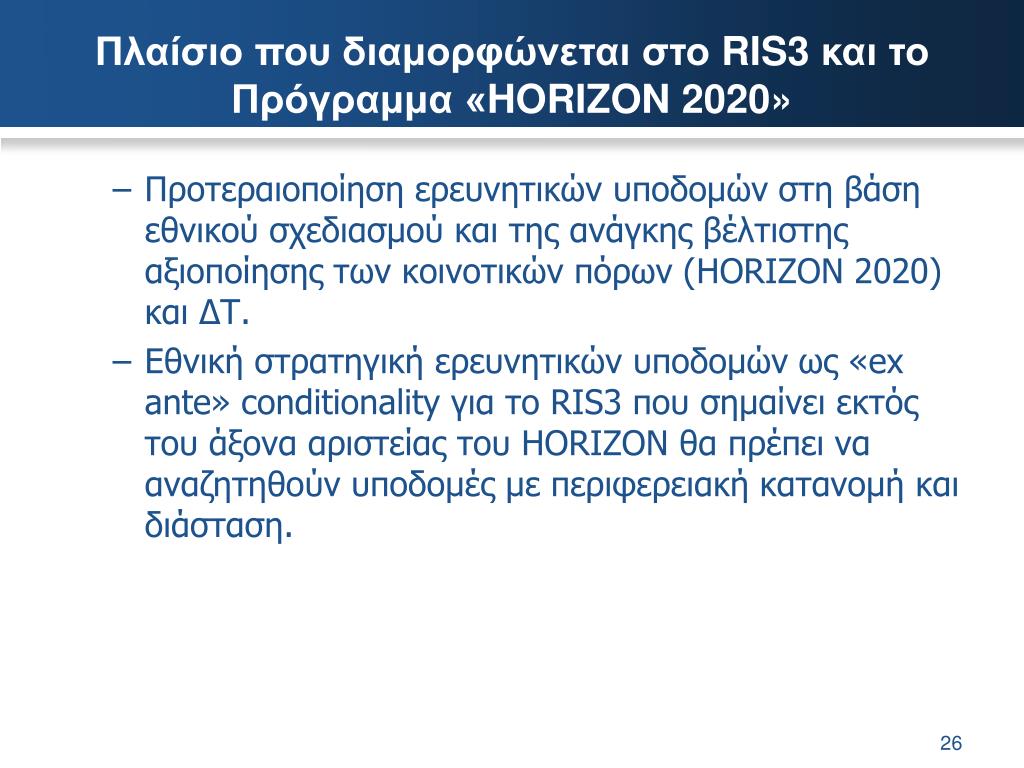 Πλαίσιο που διαμορφώνεται στο RIS3 και το Πρόγραμμα «HORIZON 2020»

– Προτεραιοποίηση ερευνητικών υποδομών στη βάση εθνικού σχεδιασμού και της ανάγκης βέλτιστης αξιοποίησης των κοινοτικών πόρων (HORIZON 2020) και ΔΤ.

– Εθνική στρατηγική ερευνητικών υποδομών ως «ex ante» conditionality για το RIS3 που σημαίνει εκτός του άξονα αριστείας του HORIZON θα πρέπει να αναζητηθούν υποδομές με περιφερειακή κατανομή και διάσταση.

26